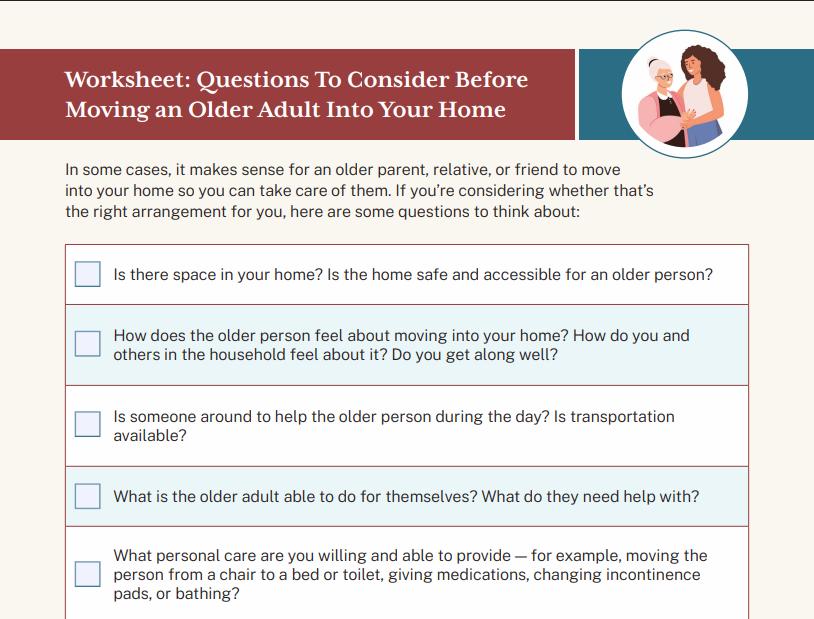 Worksheet: Questions To Consider Before Moving an Older Adult Into Your Home

In some cases, it makes sense for an older parent, relative, or friend to move into your home so you can take care of them. If you're considering whether that's the right arrangement for you, here are some questions to think about:

Is there space in your home? Is the home safe and accessible for an older person?

How does the older person feel about moving into your home? How do you and others in the household feel about it? Do you get along well?

Is someone around to help the older person during the day? Is transportation available?

What is the older adult able to do for themselves? What do they need help with?

What personal care are you willing and able to provide — for example, moving the person from a chair to a bed or toilet, giving medications, changing incontinence pads, or bathing?